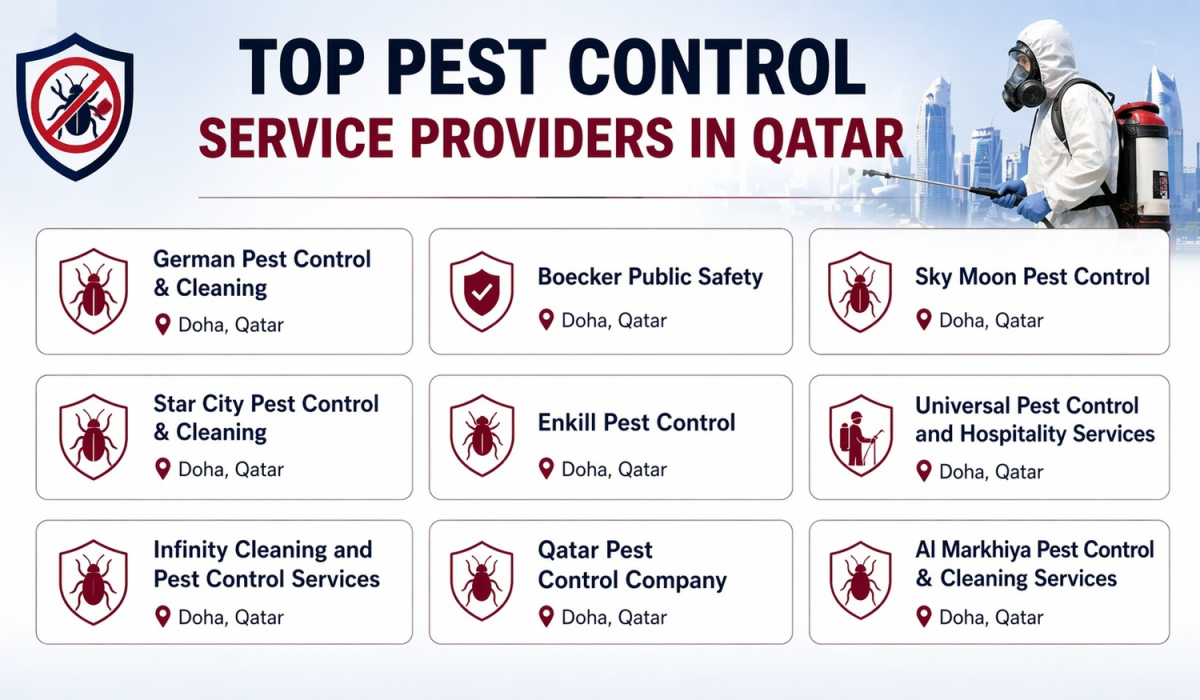 TOP PEST CONTROL
SERVICE PROVIDERS IN QATAR

German Pest Control & Cleaning
Doha, Qatar

Boecker Public Safety
Doha, Qatar

Sky Moon Pest Control
Doha, Qatar

Star City Pest Control & Cleaning
Doha, Qatar

Enkill Pest Control
Doha, Qatar

Universal Pest Control and Hospitality Services
Doha, Qatar

Infinity Cleaning and Pest Control Services
Doha, Qatar

Qatar Pest Control Company
Doha, Qatar

Al Markhiya Pest Control & Cleaning Services
Doha, Qatar